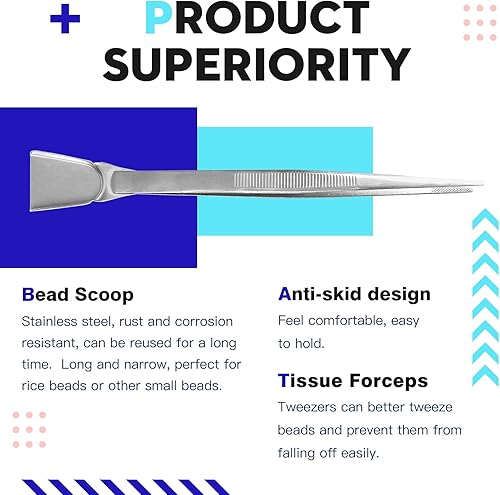 PRODUCT SUPERIORITY

Bead Scoop

Stainless steel, rust and corrosion resistant, can be reused for a long time. Long and narrow, perfect for rice beads or other small beads.

Anti-skid design

Feel comfortable, easy to hold.

Tissue Forceps

Tweezers can better tweeze beads and prevent them from falling off easily.